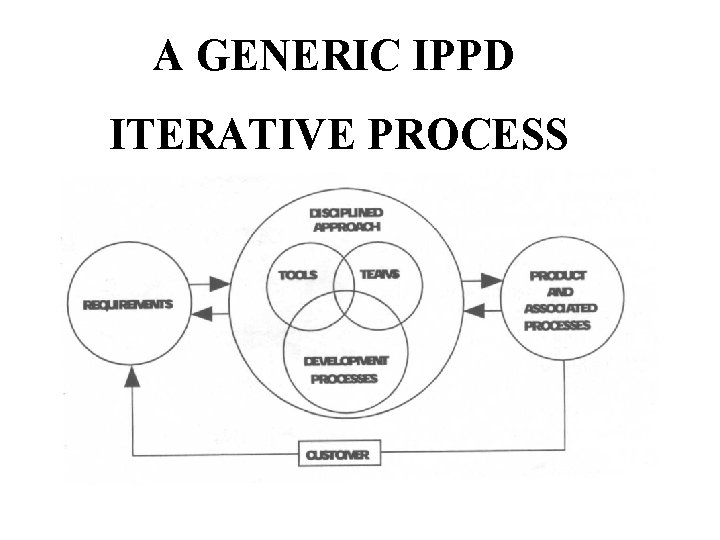 A GENERIC IPPD ITERATIVE PROCESS

REQUIREMENTS

DISCIPLINED APPROACH

TOOLS

TEAMS

DEVELOPMENT PROCESSES

PRODUCT AND ASSOCIATED PROCESSES

CUSTOMER